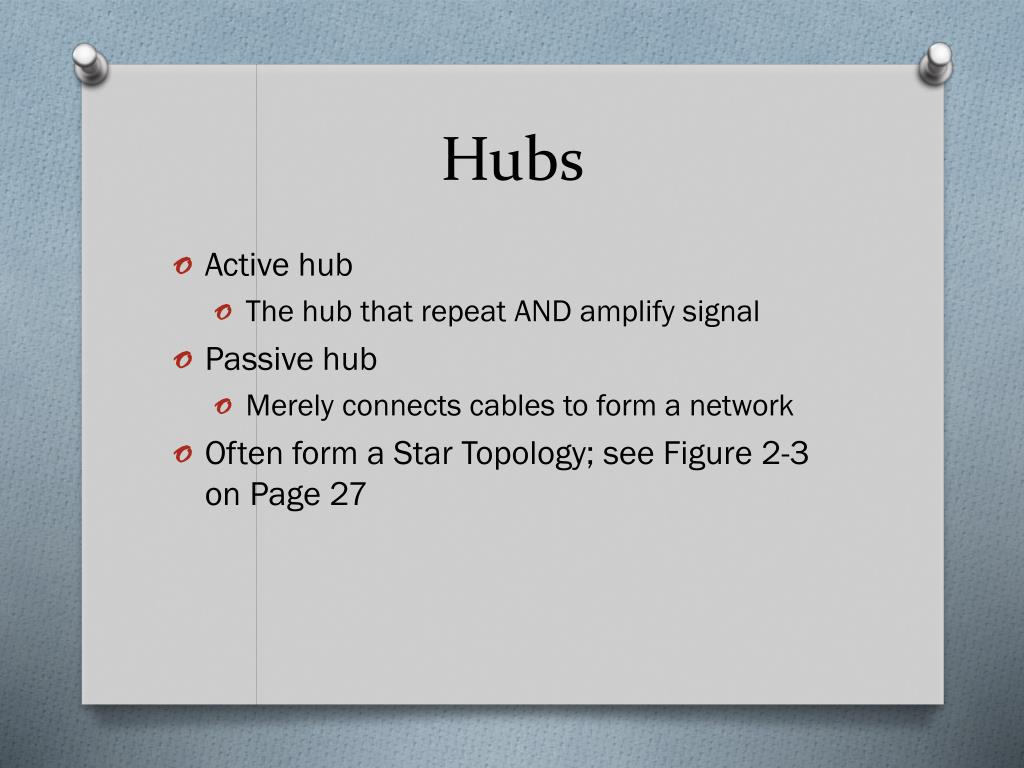 Hubs

Active hub

The hub that repeat AND amplify signal

Passive hub

Merely connects cables to form a network

Often form a Star Topology; see Figure 2-3 on Page 27